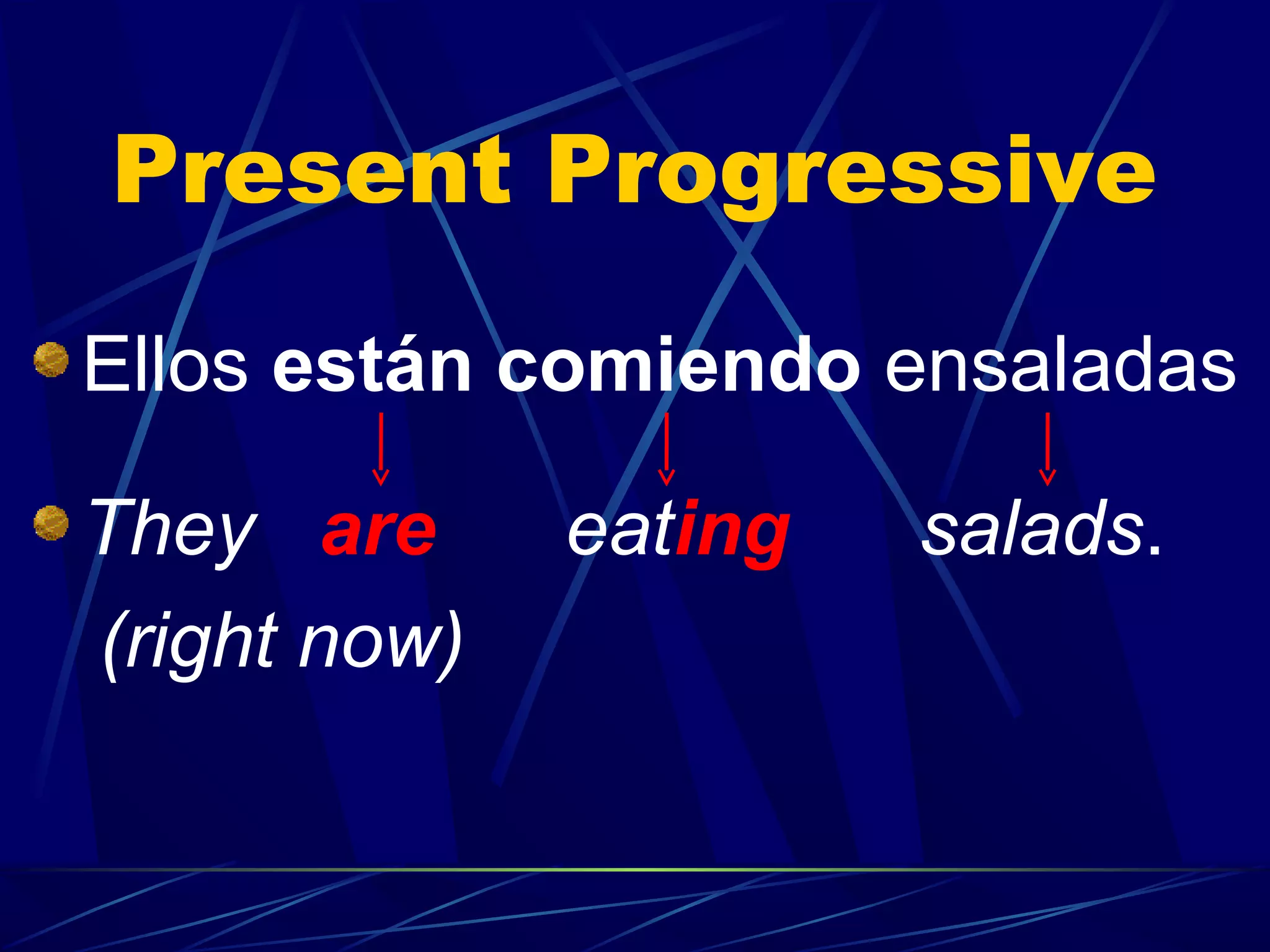 Present Progressive

Ellos están comiendo ensaladas

They are eating salads.
(right now)